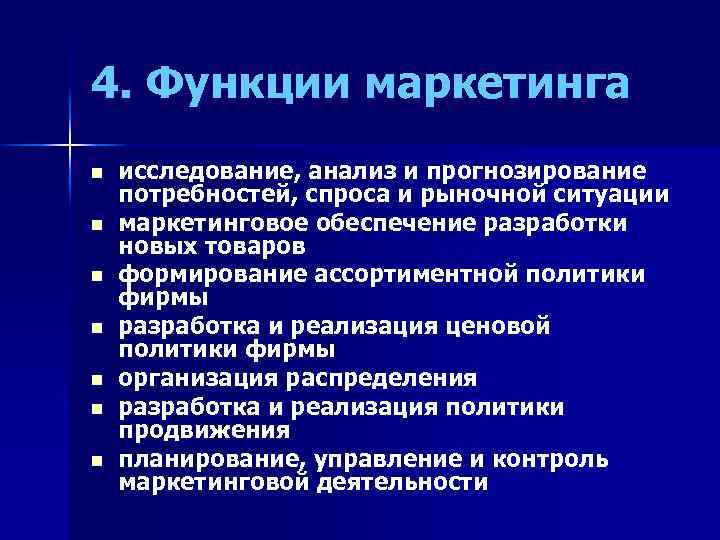 4. Функции маркетинга

- исследование, анализ и прогнозирование потребностей, спроса и рыночной ситуации
- маркетинговое обеспечение разработки новых товаров
- формирование ассортиментной политики фирмы
- разработка и реализация ценовой политики фирмы
- организация распределения
- разработка и реализация политики продвижения
- планирование, управление и контроль маркетинговой деятельности